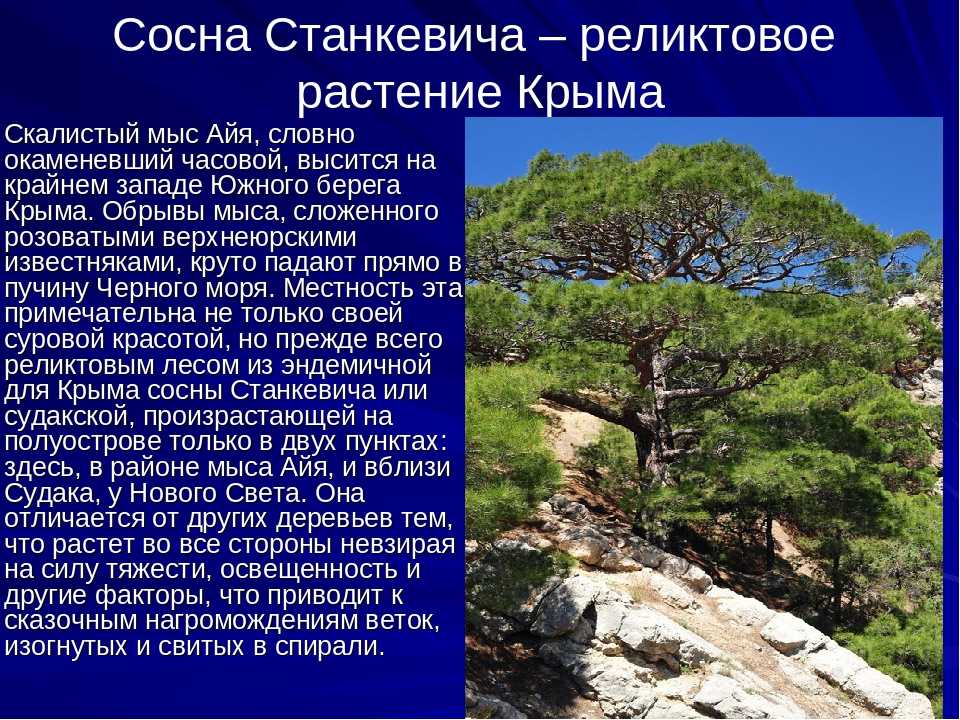 Сосна Станкевича – реликтовое растение Крыма

Скалистый мыс Айя, словно окаменевший часовой, высится на крайнем западе Южного берега Крыма. Обрывы мыса, сложенного розоватыми верхнеюрскими известняками, круто падают прямо в пучину Черного моря. Местность эта примечательна не только своей суровой красотой, но прежде всего реликтовым лесом из эндемичной для Крыма сосны Станкевича или судакской, произрастающей на полуострове только в двух пунктах: здесь, в районе мыса Айя, и вблизи Судака, у Нового Света. Она отличается от других деревьев тем, что растет во все стороны невзирая на силу тяжести, освещенность и другие факторы, что приводит к сказочным нагромождениям веток, изогнутых и свитых в спирали.